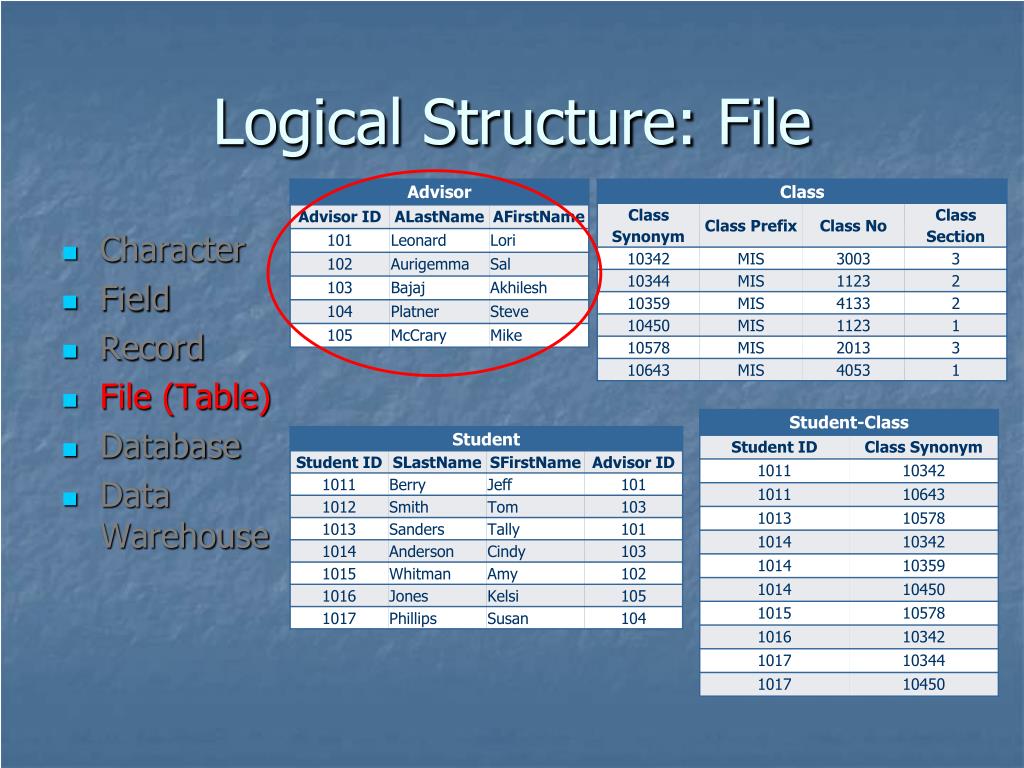 Logical Structure: File

- Character
- Field
- Record
- File (Table)
- Database
- Data Warehouse

Advisor

| Advisor ID | ALastName | AFirstName |
|---|---|---|
| 101 | Leonard | Lori |
| 102 | Aurigemma | Sal |
| 103 | Bajaj | Akhilesh |
| 104 | Platner | Steve |
| 105 | McCrary | Mike |

Class

| Class Synonym | Class Prefix | Class No | Class Section |
|---|---|---|---|
| 10342 | MIS | 3003 | 3 |
| 10344 | MIS | 1123 | 2 |
| 10359 | MIS | 4133 | 2 |
| 10450 | MIS | 1123 | 1 |
| 10578 | MIS | 2013 | 3 |
| 10643 | MIS | 4053 | 1 |

Student

| Student ID | SLastName | SFirstName | Advisor ID |
|---|---|---|---|
| 1011 | Berry | Jeff | 101 |
| 1012 | Smith | Tom | 103 |
| 1013 | Sanders | Tally | 101 |
| 1014 | Anderson | Cindy | 103 |
| 1015 | Whitman | Amy | 102 |
| 1016 | Jones | Kelsi | 105 |
| 1017 | Phillips | Susan | 104 |

Student-Class

| Student ID | Class Synonym |
|---|---|
| 1011 | 10342 |
| 1011 | 10643 |
| 1013 | 10578 |
| 1014 | 10342 |
| 1014 | 10359 |
| 1014 | 10450 |
| 1015 | 10578 |
| 1016 | 10342 |
| 1017 | 10344 |
| 1017 | 10450 |